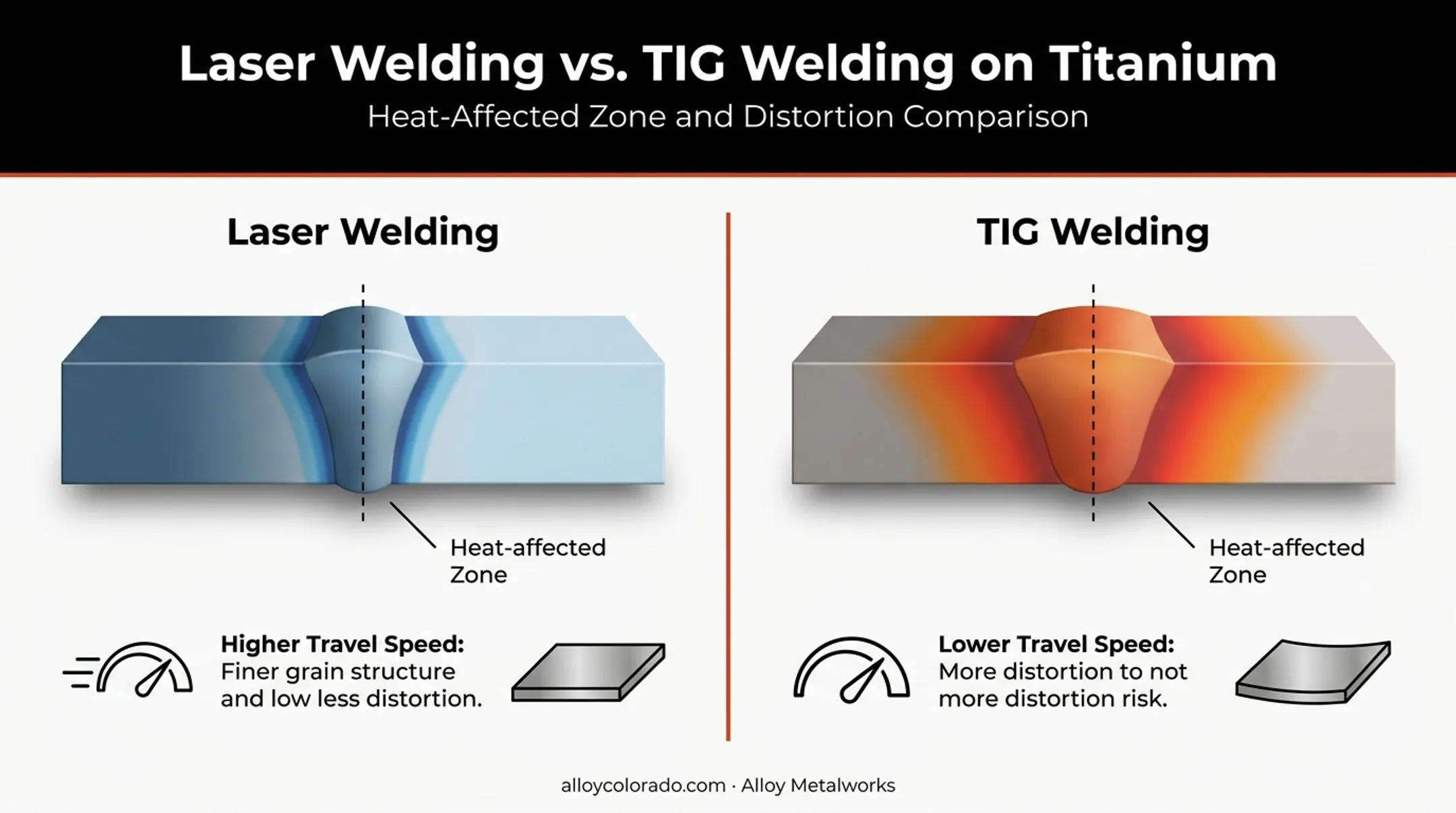 Laser Welding vs. TIG Welding on Titanium

Heat-Affected Zone and Distortion Comparison

Laser Welding

Heat-affected Zone

Higher Travel Speed: Finer grain structure and low less distortion.

TIG Welding

Heat-affected Zone

Lower Travel Speed: More distortion to not more distortion risk.

alloycolorado.com · Alloy Metalworks